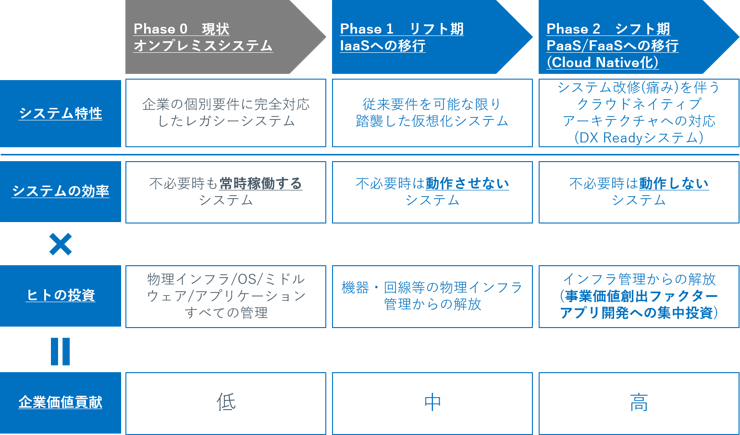 |  | Phase 0 現状 オンプレミスシステム | Phase 1 リフト期 IaaSへの移行 | Phase 2 シフト期 PaaS/FaaSへの移行 (Cloud Native化) |
|---|---|---|---|
| システム特性 | 企業の個別要件に完全対応したレガシーシステム | 従来要件を可能な限り踏襲した仮想化システム | システム改修(痛み)を伴うクラウドネイティブアーキテクチャへの対応 (DX Readyシステム) |
| システムの効率 | 不必要時も常時稼働するシステム | 不必要時は動作させないシステム | 不必要時は動作しないシステム |
| × |  |  |  |
| ヒトの投資 | 物理インフラ/OS/ミドルウェア/アプリケーションすべての管理 | 機器・回線等の物理インフラ管理からの解放 | インフラ管理からの解放 (事業価値創出ファクターアプリ開発への集中投資) |
| = |  |  |  |
| 企業価値貢献 | 低 | 中 | 高 |